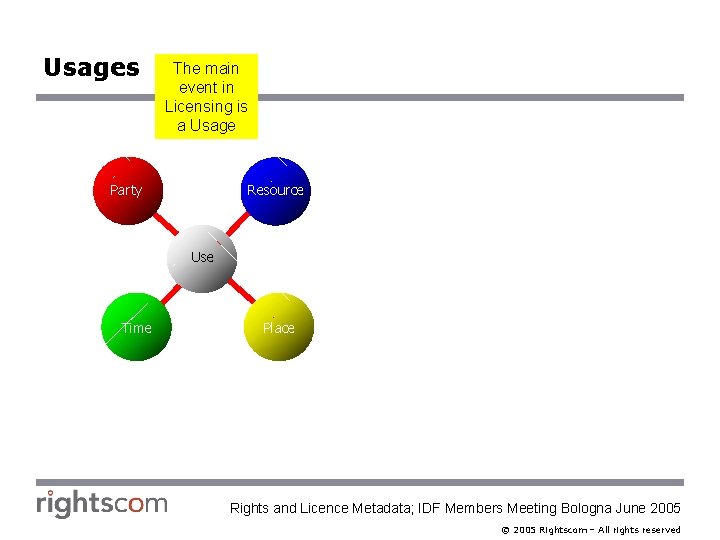 Usages

The main event in Licensing is a Usage

Party

Resource

Use

Time

Place

rightscom

Rights and Licence Metadata; IDF Members Meeting Bologna June 2005

© 2005 Rightscom – All rights reserved